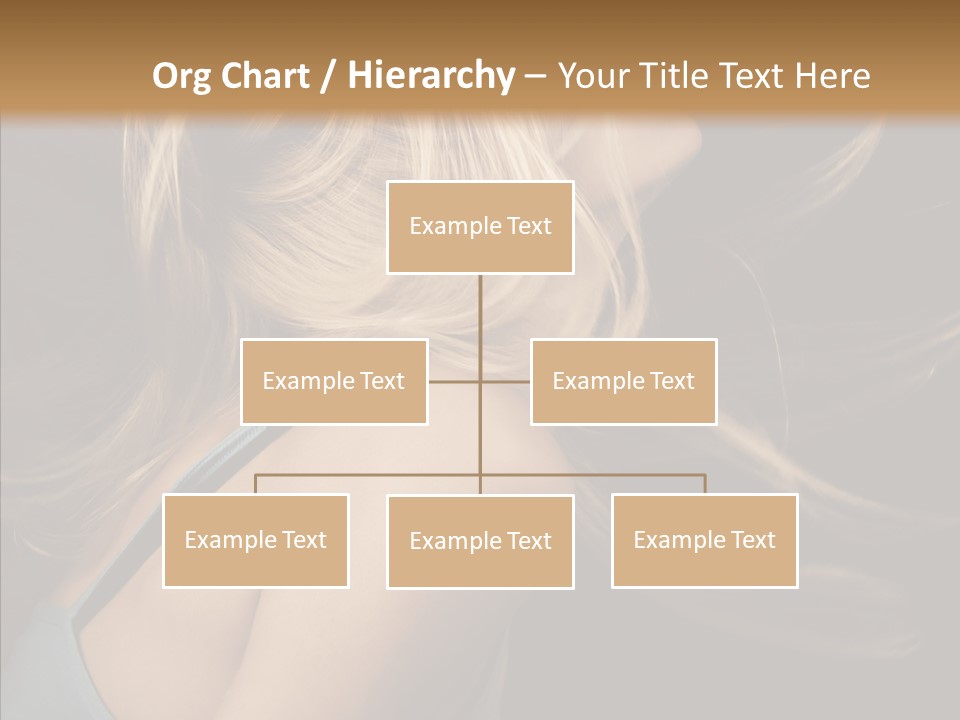 Org Chart / Hierarchy – Your Title Text Here

Example Text

Example Text

Example Text

Example Text

Example Text

Example Text